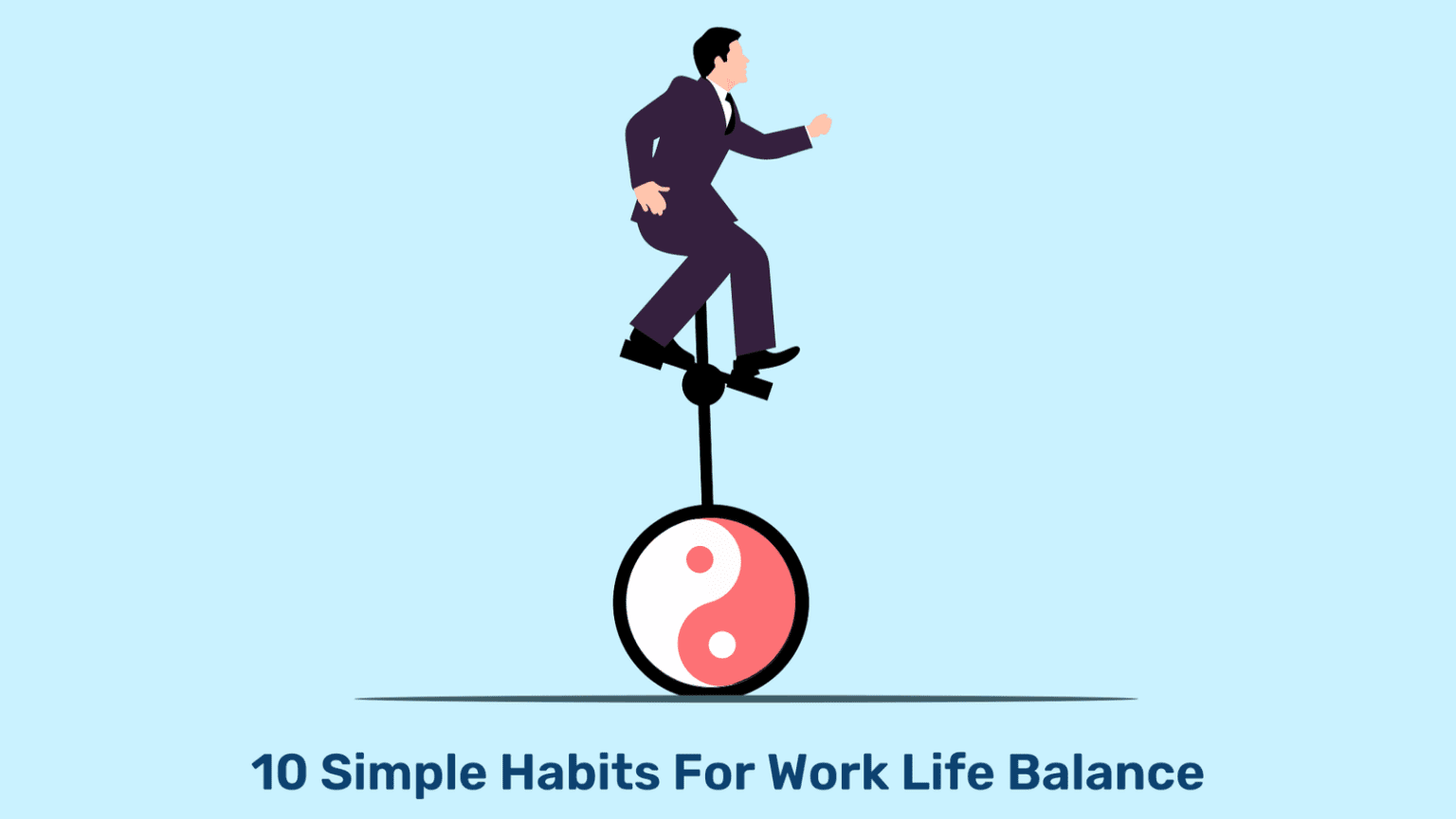 10 Simple Habits For Work Life Balance